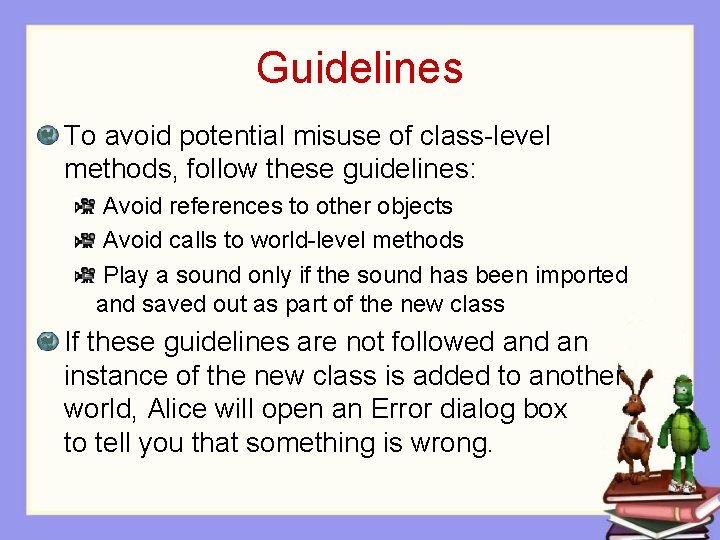 Guidelines

To avoid potential misuse of class-level methods, follow these guidelines:

Avoid references to other objects

Avoid calls to world-level methods

Play a sound only if the sound has been imported and saved out as part of the new class

If these guidelines are not followed and an instance of the new class is added to another world, Alice will open an Error dialog box to tell you that something is wrong.